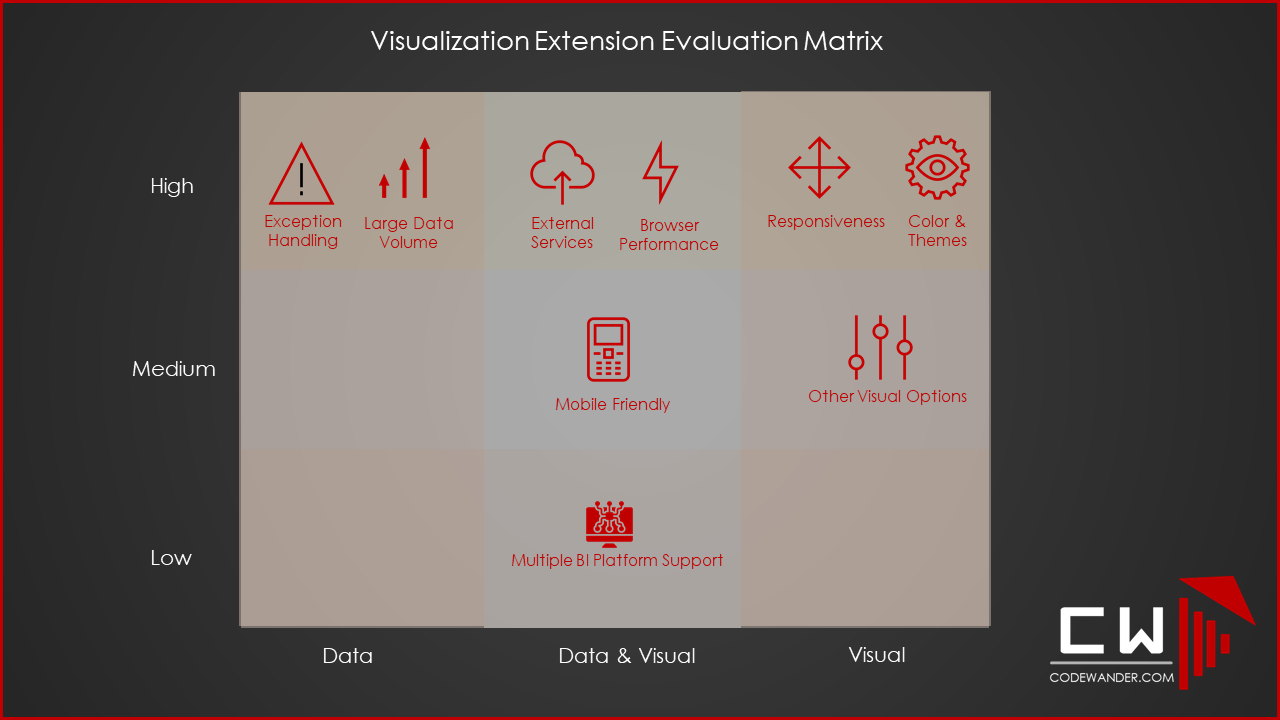 Visualization Extension Evaluation Matrix

High

Exception Handling

Large Data Volume

External Services

Browser Performance

Responsiveness

Color & Themes

Medium

Mobile Friendly

Other Visual Options

Low

Multiple BI Platform Support

Data

Data & Visual

Visual

CW

CODEWANDER.COM